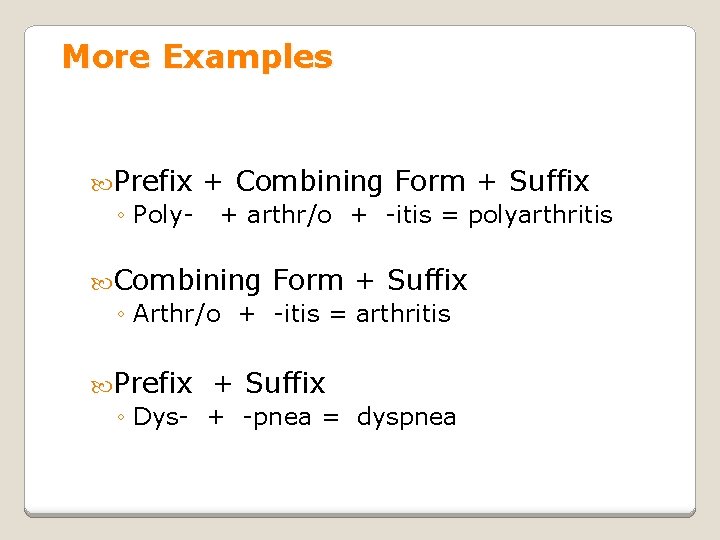 More Examples

Prefix + Combining Form + Suffix
◦ Poly- + arthr/o + -itis = polyarthritis

Combining Form + Suffix
◦ Arthr/o + -itis = arthritis

Prefix + Suffix
◦ Dys- + -pnea = dyspnea